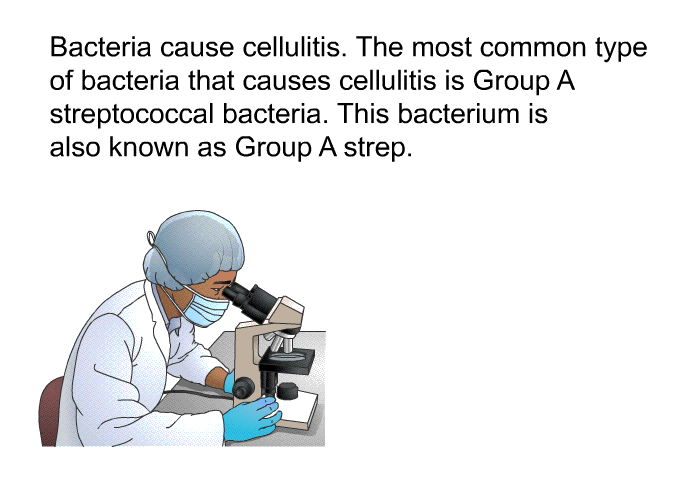 Bacteria cause cellulitis. The most common type of bacteria that causes cellulitis is Group A streptococcal bacteria. This bacterium is also known as Group A strep.